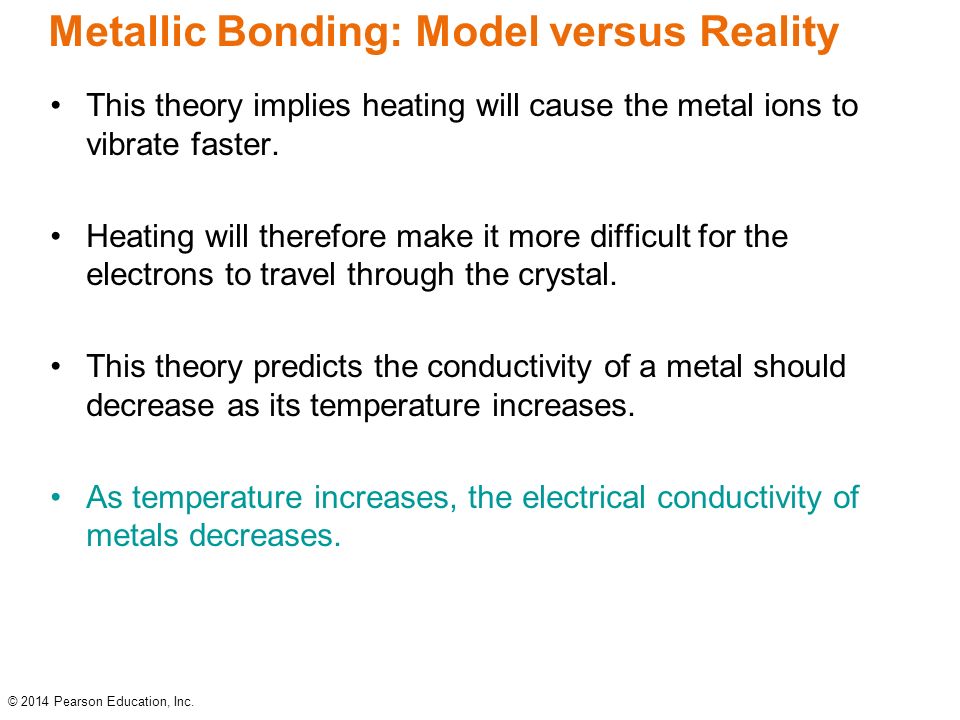 Metallic Bonding: Model versus Reality

• This theory implies heating will cause the metal ions to vibrate faster.

• Heating will therefore make it more difficult for the electrons to travel through the crystal.

• This theory predicts the conductivity of a metal should decrease as its temperature increases.

• As temperature increases, the electrical conductivity of metals decreases.

© 2014 Pearson Education, Inc.